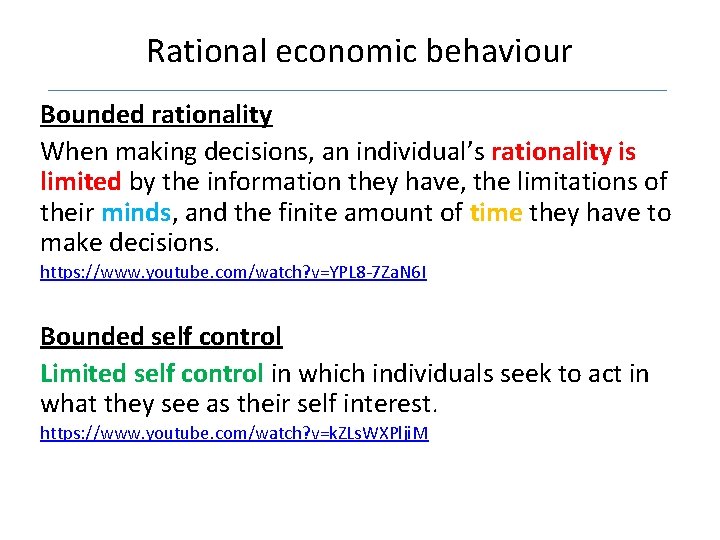 Rational economic behaviour

Bounded rationality

When making decisions, an individual's rationality is limited by the information they have, the limitations of their minds, and the finite amount of time they have to make decisions.

https://www.youtube.com/watch?v=YPL8-7ZaN6I

Bounded self control

Limited self control in which individuals seek to act in what they see as their self interest.

https://www.youtube.com/watch?v=kZLsWXPljiM